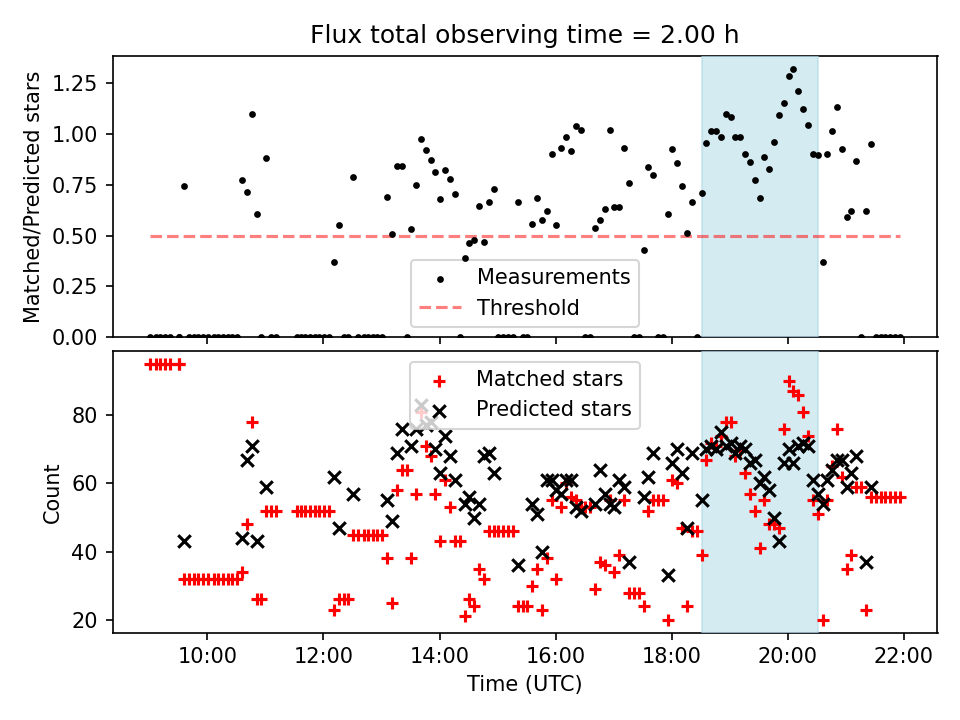 Flux total observing time = 2.00 h

Matched/Predicted stars

1.25
1.00
0.75
0.50
0.25
0.00

Measurements
Threshold

Count

80
60
40
20

Matched stars
Predicted stars

10:00
12:00
14:00
16:00
18:00
20:00
22:00

Time (UTC)